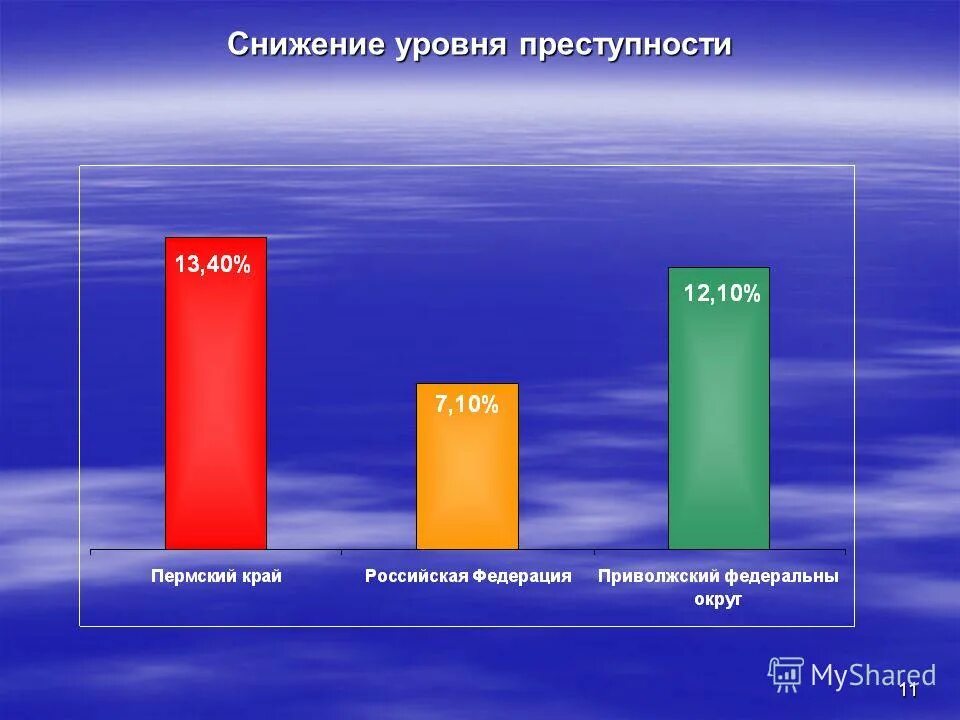 Снижение уровня преступности

13,40%

7,10%

12,10%

Пермский край

Российская Федерация

Приволжский федеральны округ

MyShared

11